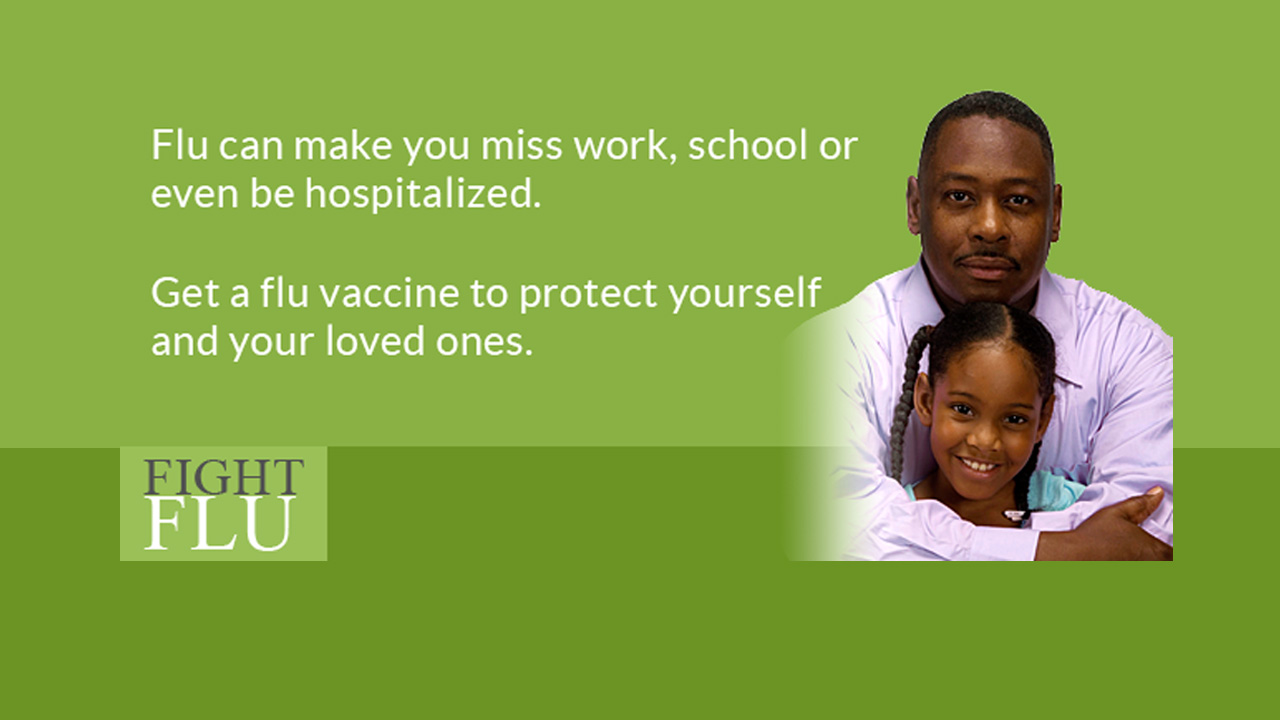 Flu can make you miss work, school or even be hospitalized.

Get a flu vaccine to protect yourself and your loved ones.

FIGHT
FLU